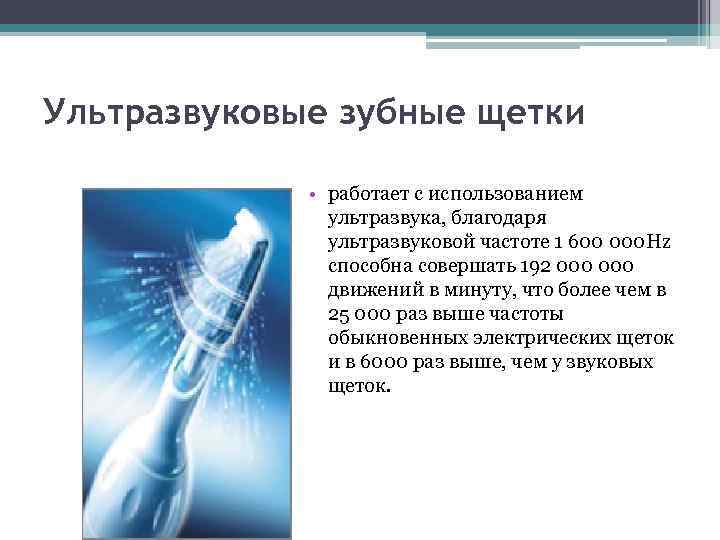 Ультразвуковые зубные щетки

• работает с использованием ультразвука, благодаря ультразвуковой частоте 1 600 000Hz способна совершать 192 000 000 движений в минуту, что более чем в 25 000 раз выше частоты обыкновенных электрических щеток и в 6000 раз выше, чем у звуковых щеток.